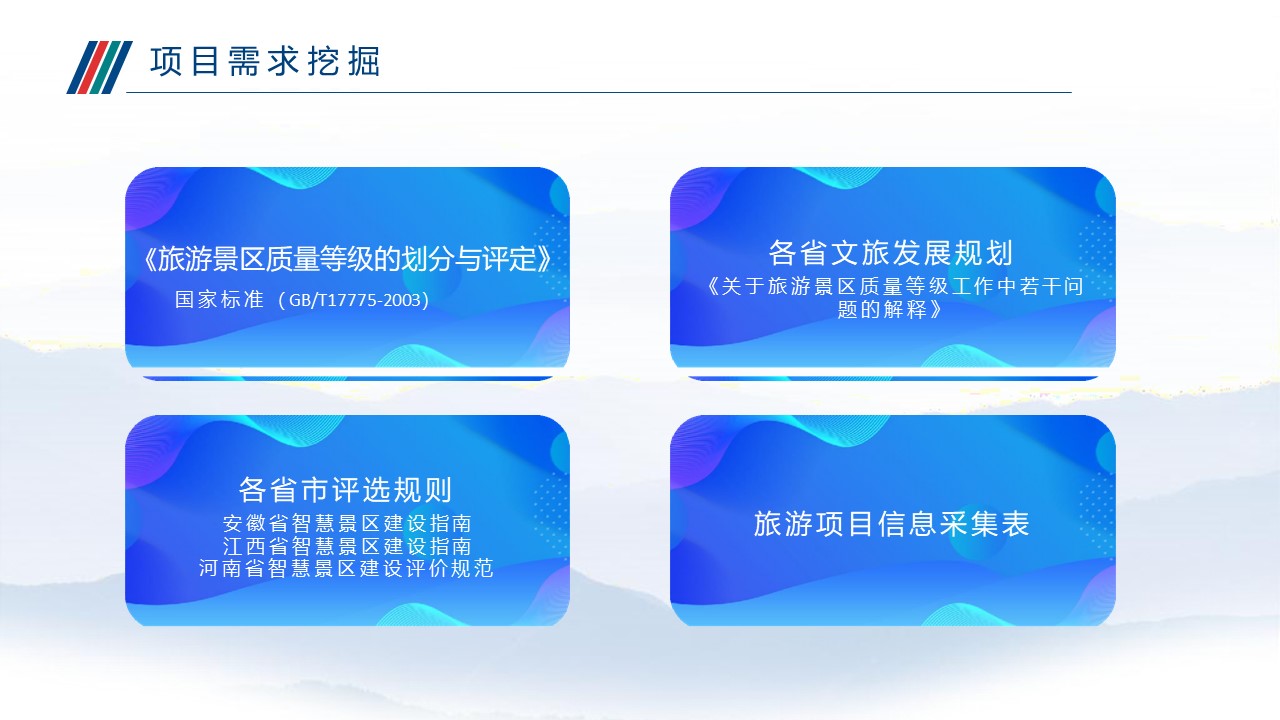 项目需求挖掘

《旅游景区质量等级的划分与评定》
国家标准（GB/T17775-2003）

各省文旅发展规划
《关于旅游景区质量等级工作中若干问题的解释》

各省市评选规则
安徽省智慧景区建设指南
江西省智慧景区建设指南
河南省智慧景区建设评价规范

旅游项目信息采集表